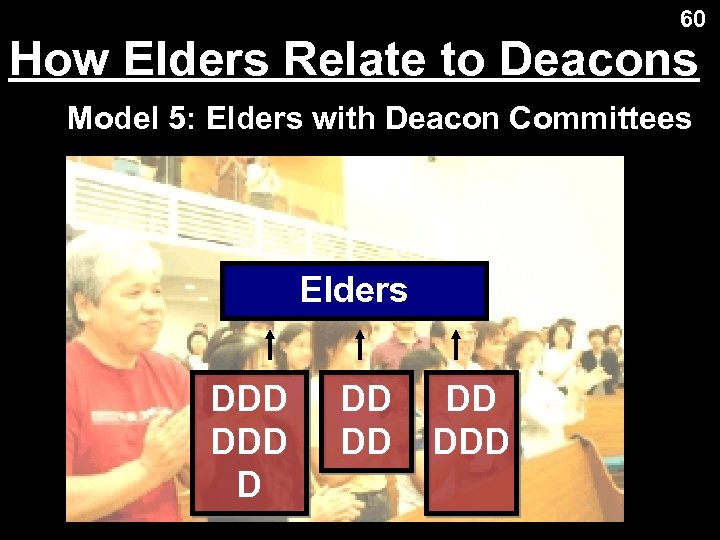 60

How Elders Relate to Deacons

Model 5: Elders with Deacon Committees

Elders

DDD
DDD
D

DD
DD

DD
DDD